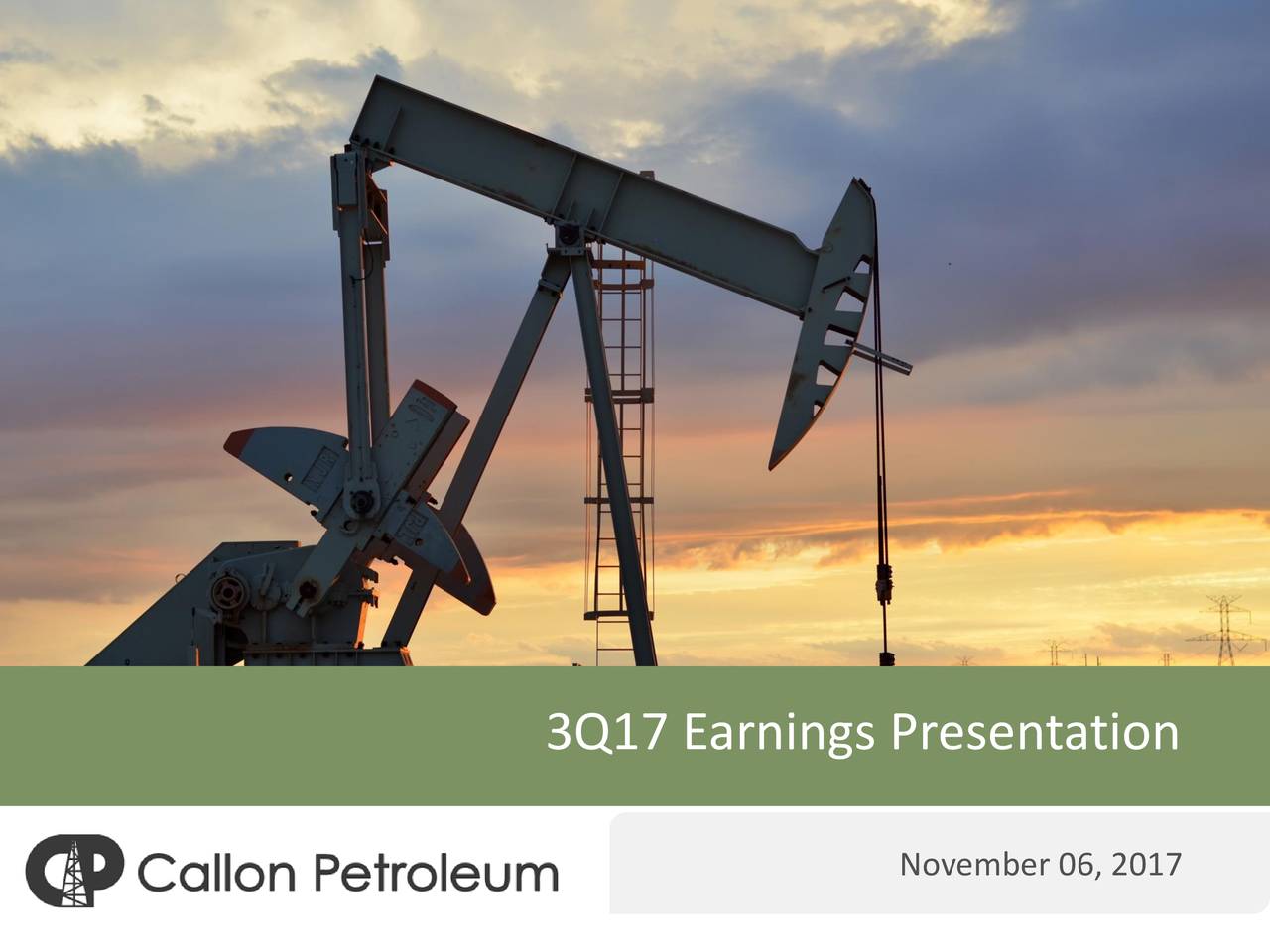 3Q17 Earnings Presentation

CP Callon Petroleum

November 06, 2017